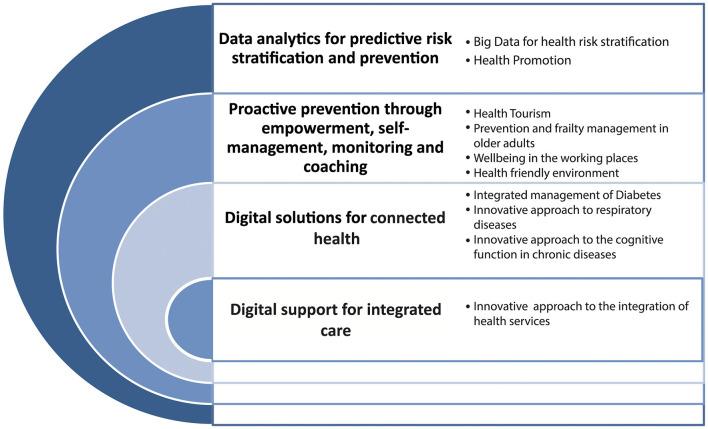 Data analytics for predictive risk stratification and prevention

• Big Data for health risk stratification
• Health Promotion

Proactive prevention through empowerment, self-management, monitoring and coaching

• Health Tourism
• Prevention and frailty management in older adults
• Wellbeing in the working places
• Health friendly environment

Digital solutions for connected health

• Integrated management of Diabetes
• Innovative approach to respiratory diseases
• Innovative approach to the cognitive function in chronic diseases

Digital support for integrated care

• Innovative approach to the integration of health services